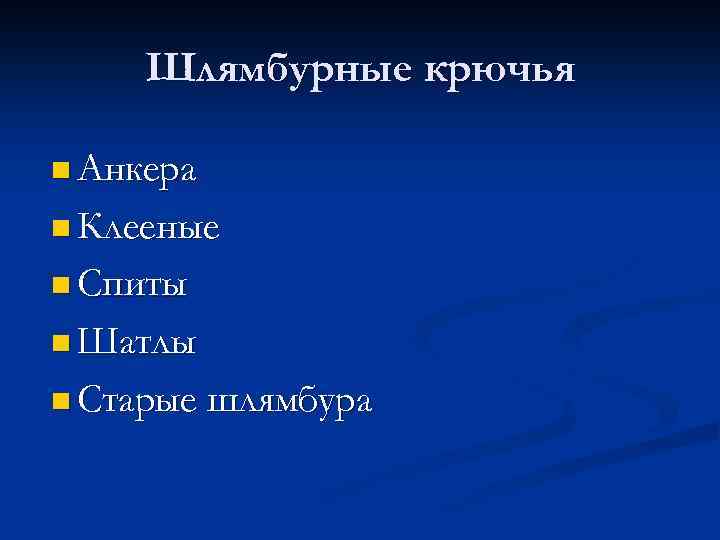 Шлямбурные крючья

Анкера
Клееные
Спиты
Шатлы
Старые шлямбура